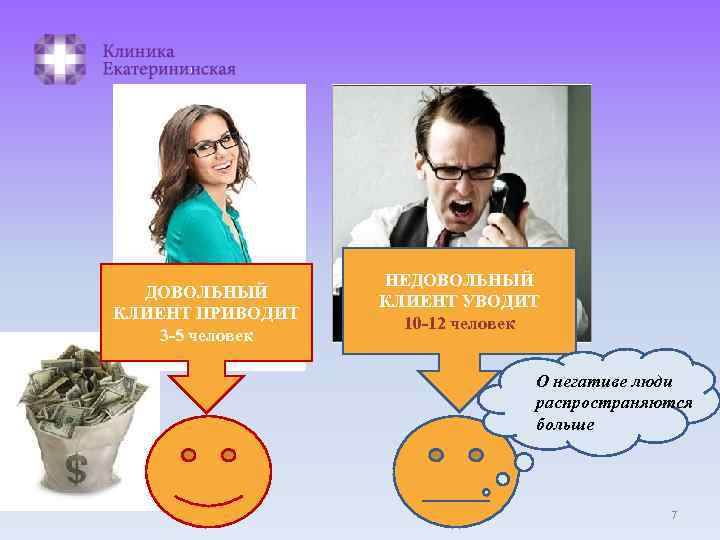 Клиника
Екатерининская

ДОВОЛЬНЫЙ КЛИЕНТ ПРИВОДИТ
3-5 человек

НЕДОВОЛЬНЫЙ КЛИЕНТ УВОДИТ
10-12 человек

О негативе люди распространяются больше

$

7